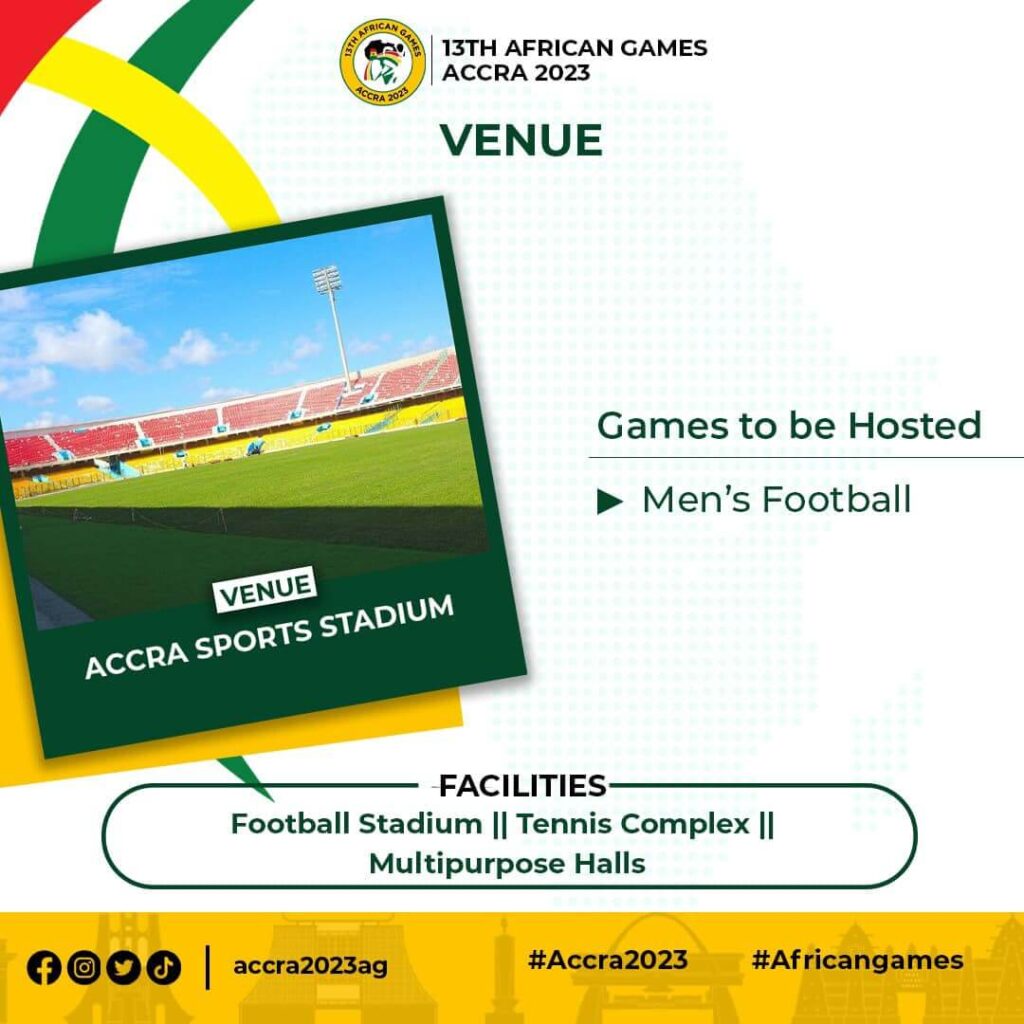 13TH AFRICAN GAMES ACCRA 2023

13TH AFRICAN GAMES
ACCRA 2023

VENUE

VENUE
ACCRA SPORTS STADIUM

Games to be Hosted

▶ Men's Football

FACILITIES
Football Stadium || Tennis Complex || Multipurpose Halls

accra2023ag #Accra2023 #Africangames